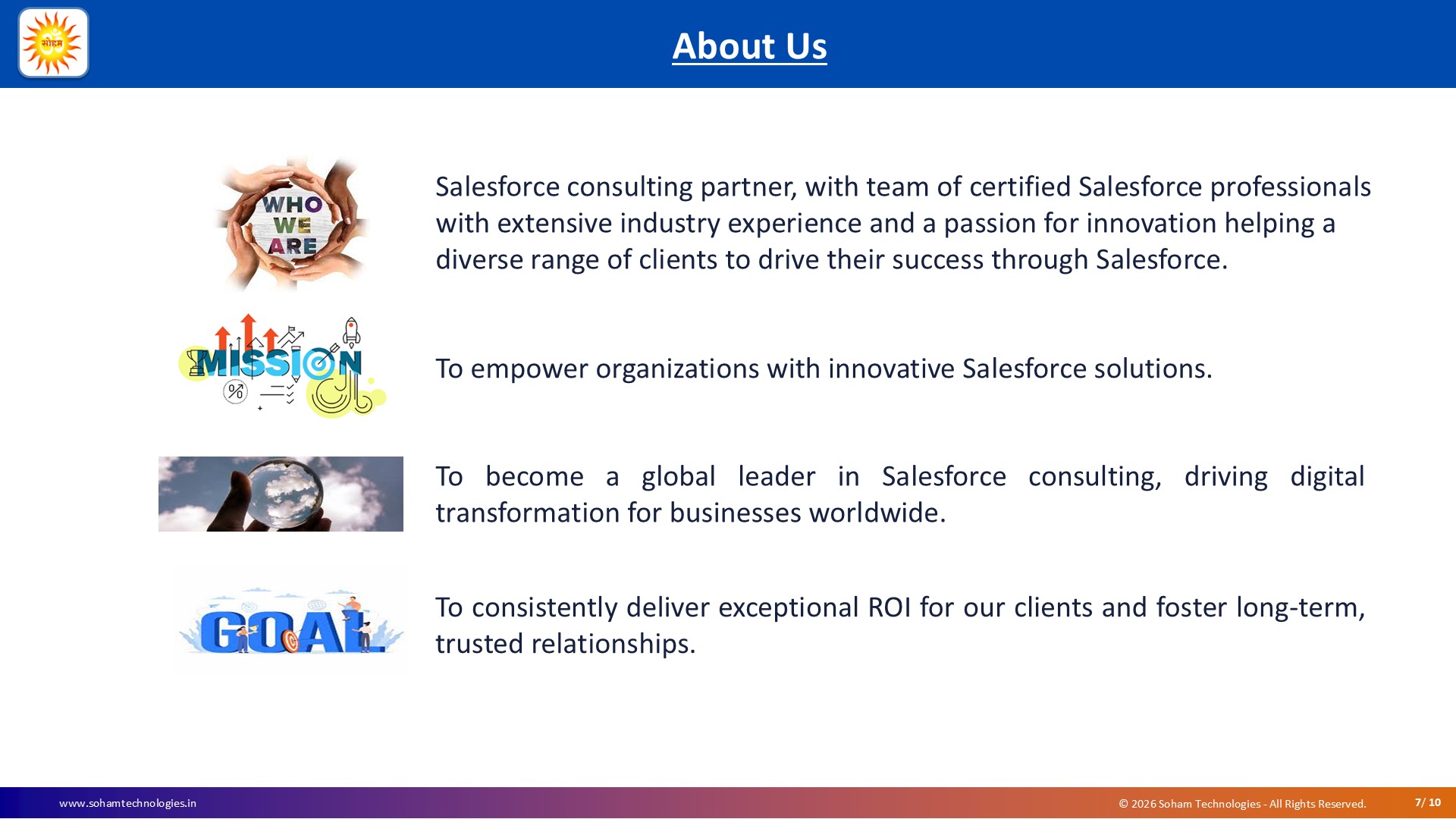 सोहम

About Us

WHO WE ARE

Salesforce consulting partner, with team of certified Salesforce professionals with extensive industry experience and a passion for innovation helping a diverse range of clients to drive their success through Salesforce.

MISSION

To empower organizations with innovative Salesforce solutions.

To become a global leader in Salesforce consulting, driving digital transformation for businesses worldwide.

GOAL

To consistently deliver exceptional ROI for our clients and foster long-term, trusted relationships.

www.sohamtechnologies.in

© 2026 Soham Technologies - All Rights Reserved.

7/ 10